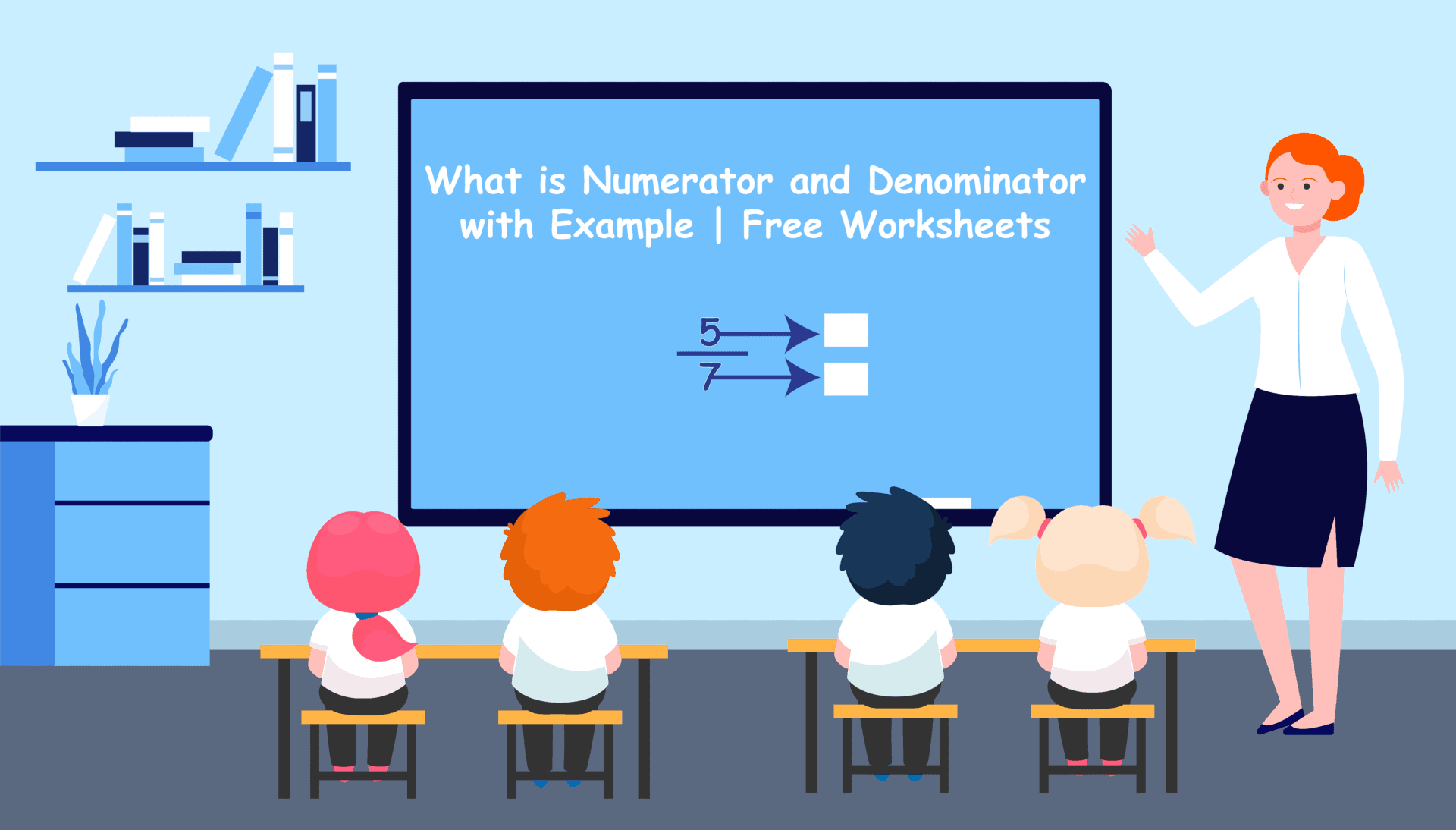 What is Numerator and Denominator with Example | Free Worksheets

$\frac{5}{7}$